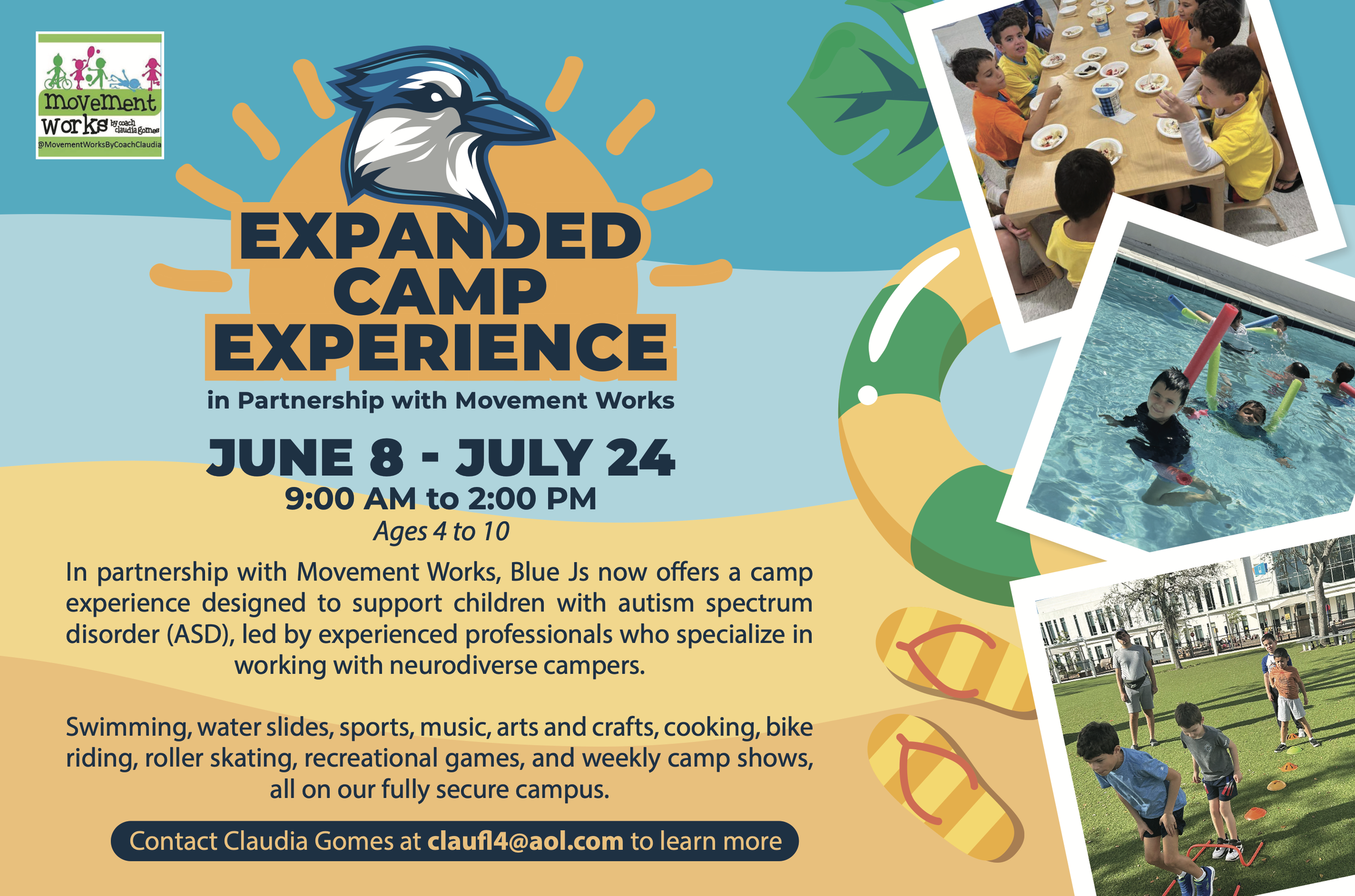 movement works by coach claudia gomes
@MovementWorksByCoachClaudia

EXPANDED CAMP EXPERIENCE

in Partnership with Movement Works

JUNE 8 - JULY 24
9:00 AM to 2:00 PM
Ages 4 to 10

In partnership with Movement Works, Blue Js now offers a camp experience designed to support children with autism spectrum disorder (ASD), led by experienced professionals who specialize in working with neurodiverse campers.

Swimming, water slides, sports, music, arts and crafts, cooking, bike riding, roller skating, recreational games, and weekly camp shows, all on our fully secure campus.

Contact Claudia Gomes at claufl4@aol.com to learn more